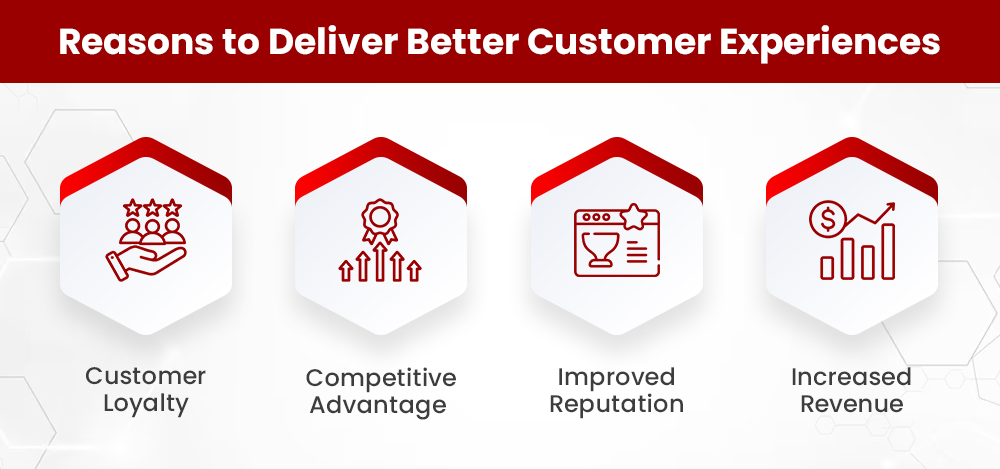 Reasons to Deliver Better Customer Experiences

Customer Loyalty

Competitive Advantage

Improved Reputation

Increased Revenue